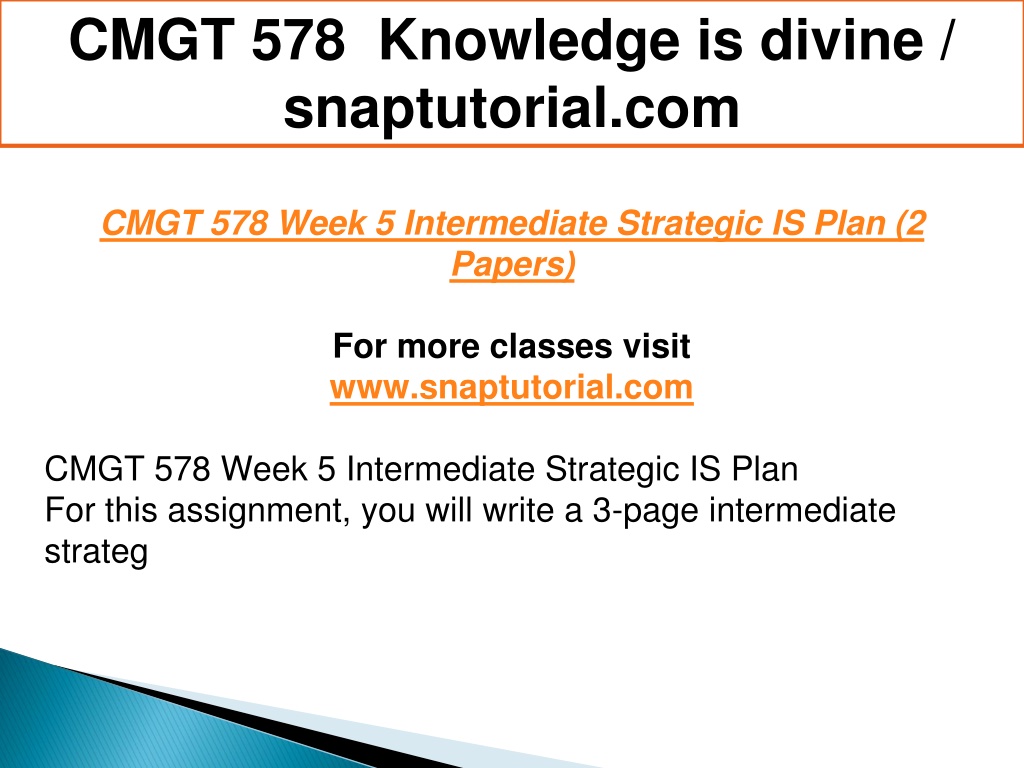 CMGT 578 Knowledge is divine / snaptutorial.com

CMGT 578 Week 5 Intermediate Strategic IS Plan (2 Papers)

For more classes visit
www.snaptutorial.com

CMGT 578 Week 5 Intermediate Strategic IS Plan
For this assignment, you will write a 3-page intermediate strateg